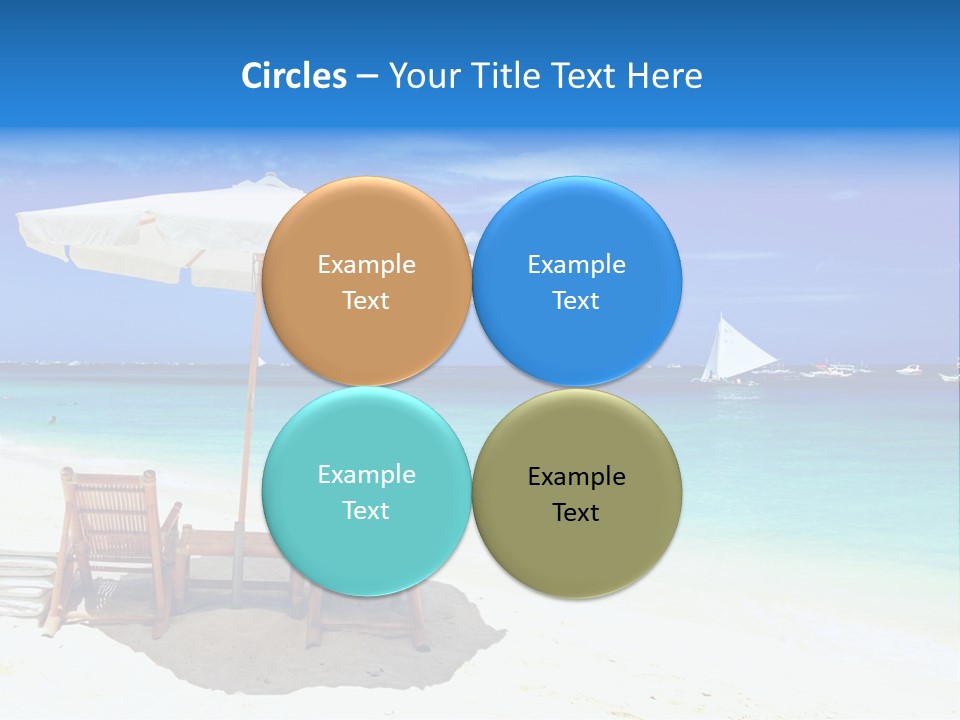 Circles – Your Title Text Here

Example Text

Example Text

Example Text

Example Text